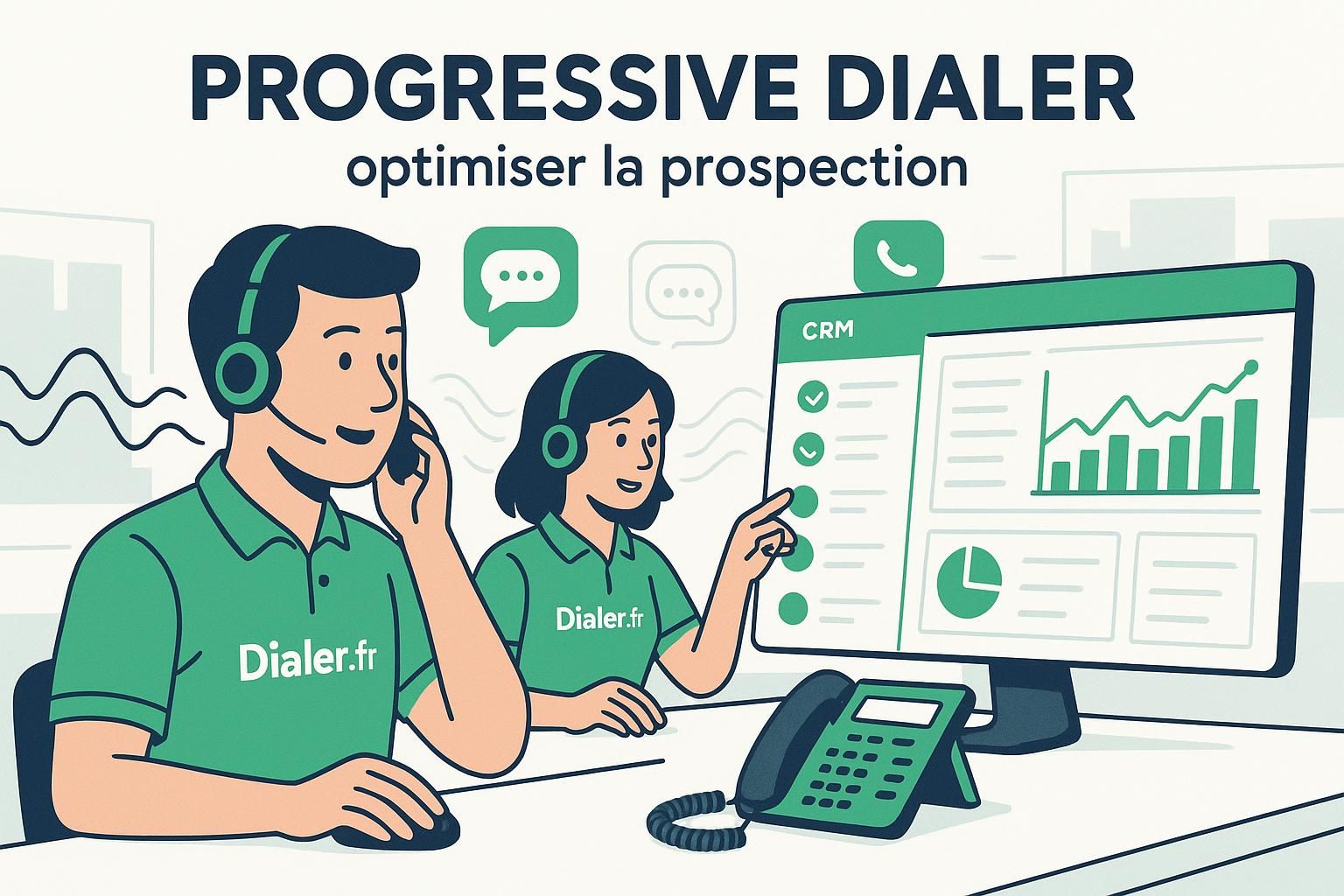 PROGRESSIVE DIALER
optimiser la prospection

CRM

Dialer.fr

Dialer.fr